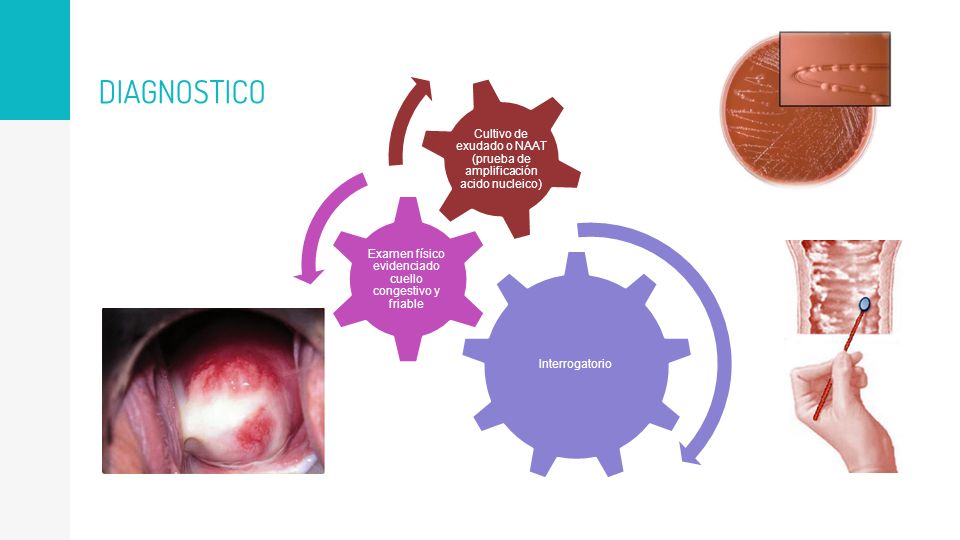 DIAGNOSTICO

Cultivo de exudado o NAAT (prueba de amplificación acido nucleico)

Examen físico evidenciado cuello congestivo y friable

Interrogatorio